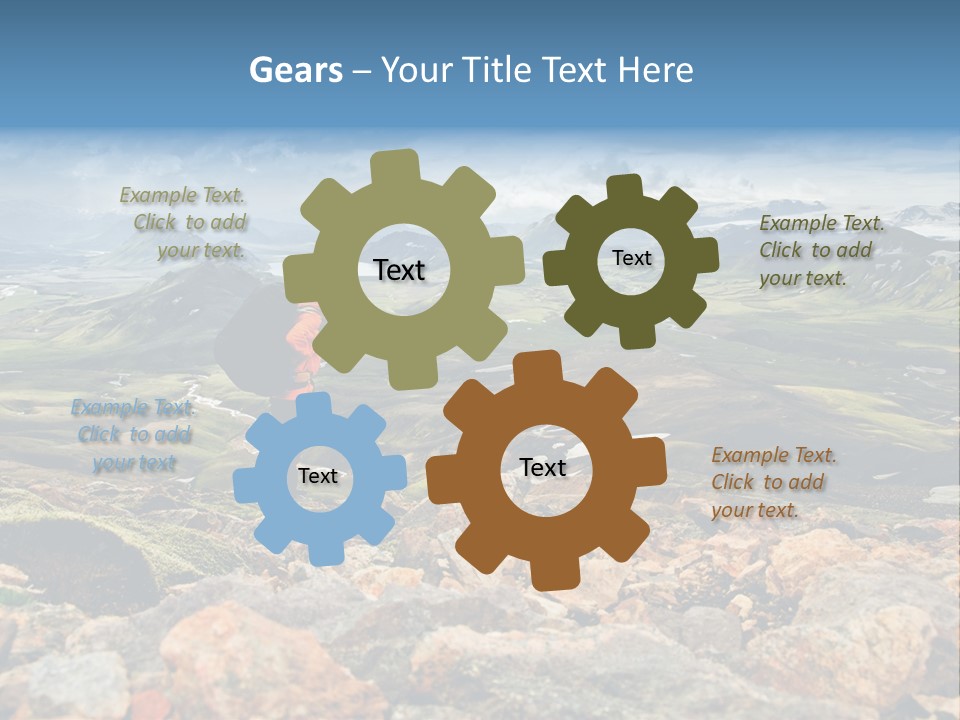 Gears – Your Title Text Here

Example Text. Click to add your text.

Text

Text

Example Text. Click to add your text.

Example Text. Click to add your text

Text

Text

Example Text. Click to add your text.